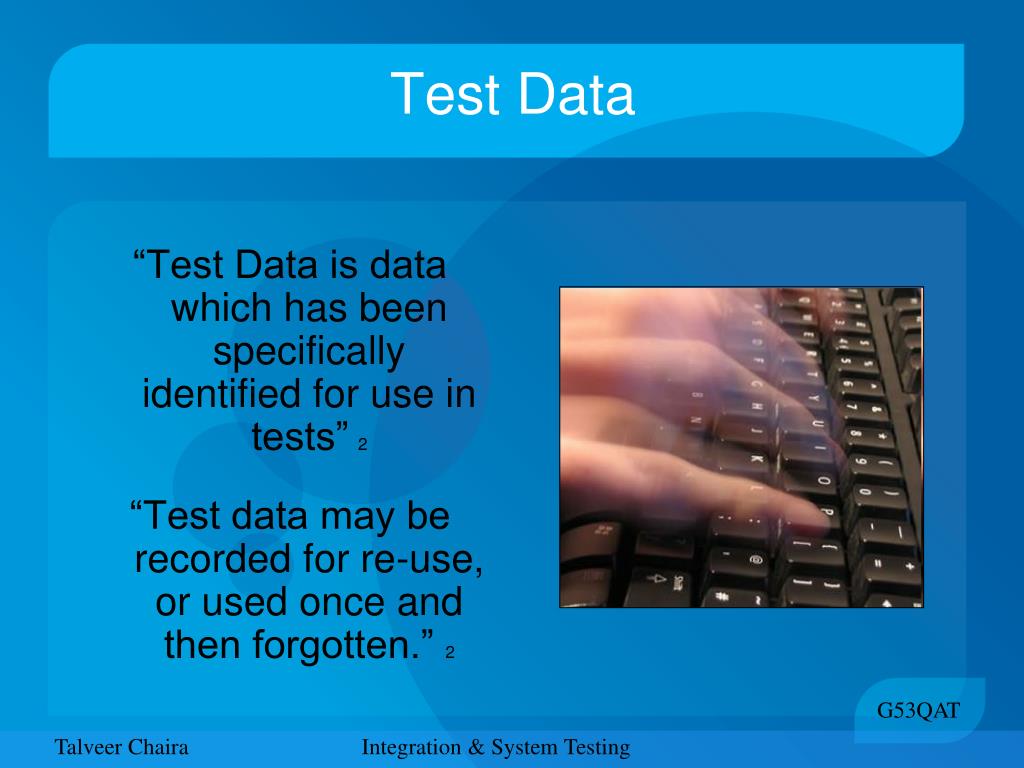 Test Data

“Test Data is data which has been specifically identified for use in tests” 2

“Test data may be recorded for re-use, or used once and then forgotten.” 2

G53QAT

Talveer Chaira

Integration & System Testing